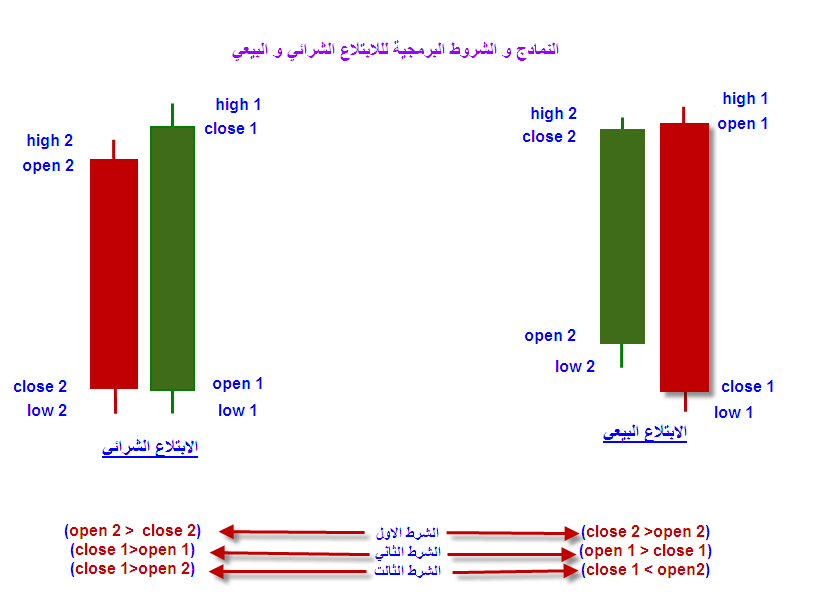 النمادج و الشروط البرمجية للابتلاع الشرائي و البيعي

high 1
close 1
high 2
open 2
close 2
low 2
open 1
low 1
الابتلاع الشرائي

high 2
close 2
high 1
open 1
open 2
low 2
close 1
low 1
الابتلاع البيعي

(open 2 > close 2) الشرط الاول (close 2 >open 2)
(close 1>open 1) الشرط الثاني (open 1 > close 1)
(close 1>open 2) الشرط الثالث (close 1 < open2)